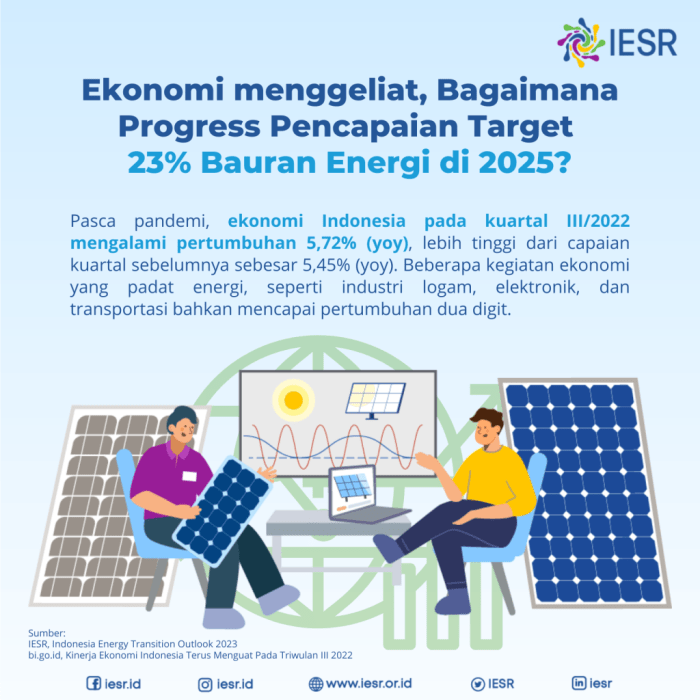 IESR

Ekonomi menggeliat, Bagaimana Progress Pencapaian Target 23% Bauran Energi di 2025?

Pasca pandemi, ekonomi Indonesia pada kuartal III/2022 mengalami pertumbuhan 5,72% (yoy), lebih tinggi dari capaian kuartal sebelumnya sebesar 5,45% (yoy). Beberapa kegiatan ekonomi yang padat energi, seperti industri logam, elektronik, dan transportasi bahkan mencapai pertumbuhan dua digit.

Sumber:
IESR, Indonesia Energy Transition Outlook 2023
bi.go.id, Kinerja Ekonomi Indonesia Terus Menguat Pada Triwulan III 2022

iesr.id iesr.id www.iesr.or.id IESR iesr